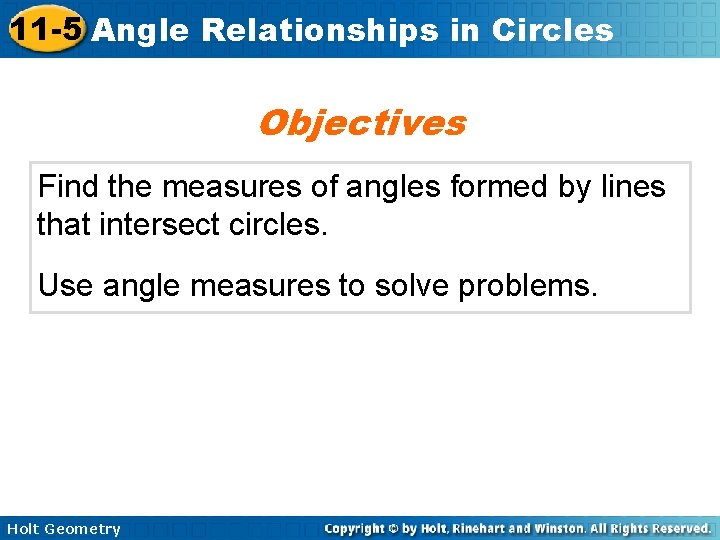 11-5 Angle Relationships in Circles

Objectives

Find the measures of angles formed by lines that intersect circles.

Use angle measures to solve problems.

Holt Geometry

Copyright © by Holt, Rinehart and Winston. All Rights Reserved.